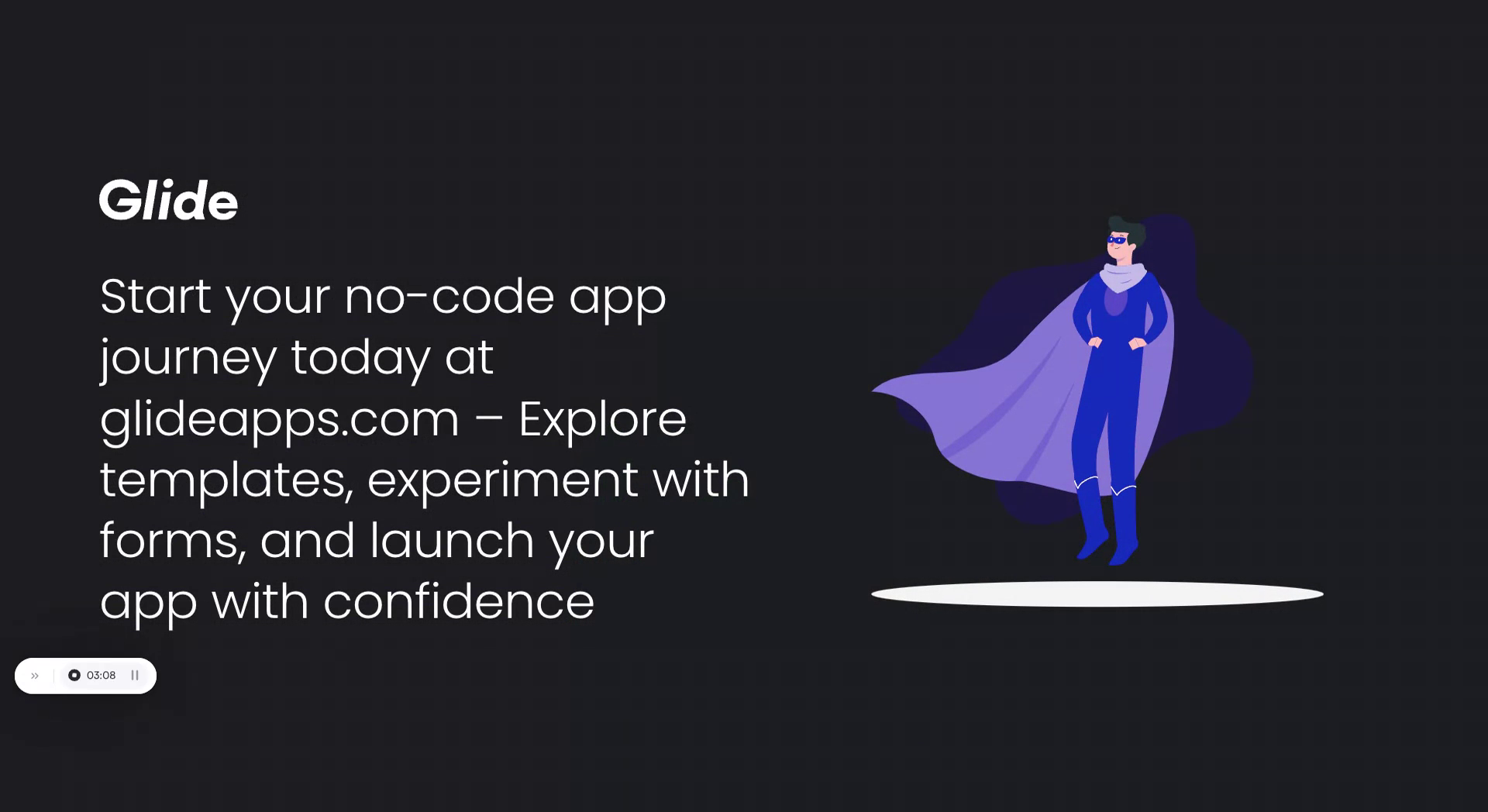 Glide

Start your no-code app journey today at glideapps.com – Explore templates, experiment with forms, and launch your app with confidence

03:08